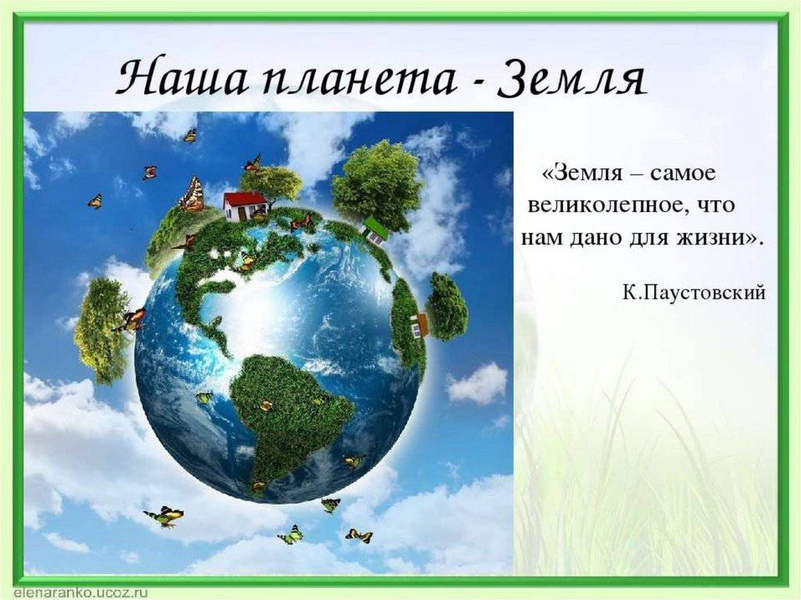 Наша планета - Земля

«Земля – самое великолепное, что нам дано для жизни».

К.Паустовский

elenaranko.ucoz.ru